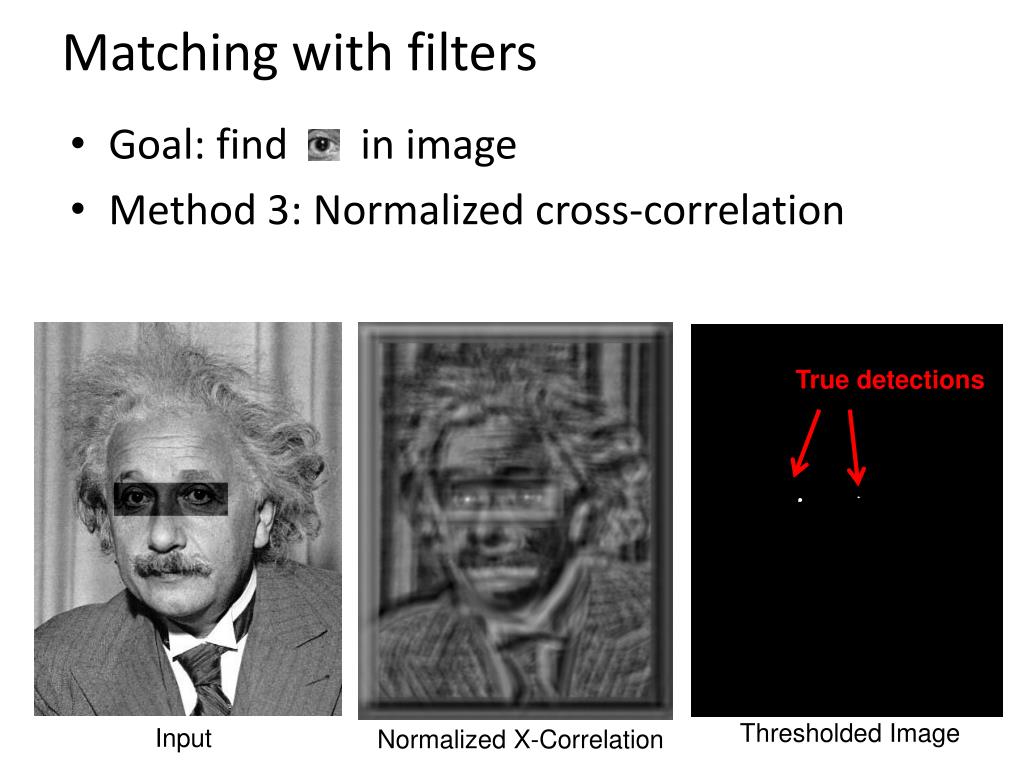 Matching with filters

• Goal: find in image
• Method 3: Normalized cross-correlation

True detections

Input

Normalized X-Correlation

Thresholded Image